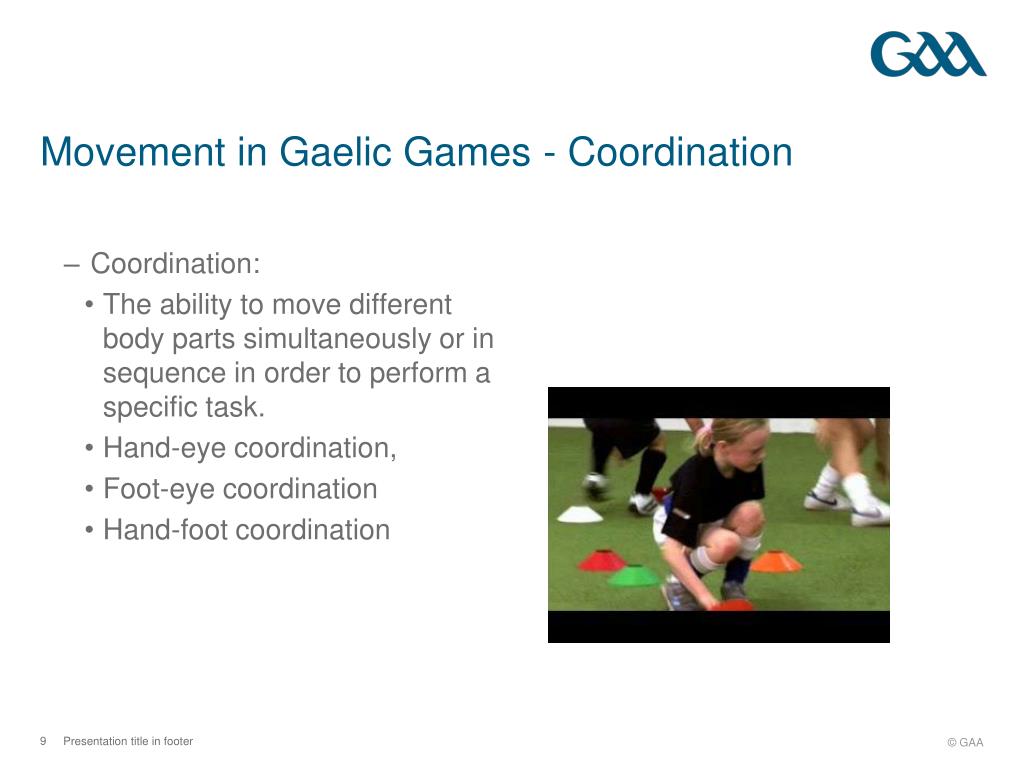 GAA

Movement in Gaelic Games - Coordination

– Coordination:
• The ability to move different body parts simultaneously or in sequence in order to perform a specific task.
• Hand-eye coordination,
• Foot-eye coordination
• Hand-foot coordination

9 Presentation title in footer

© GAA